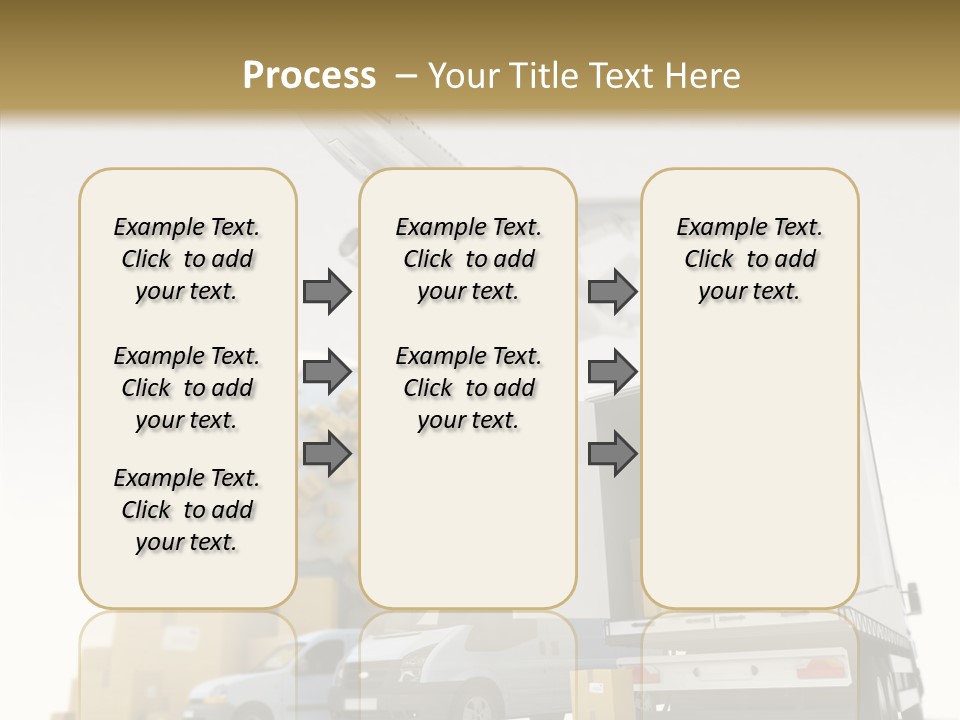 Process – Your Title Text Here

Example Text. Click to add your text.

Example Text. Click to add your text.

Example Text. Click to add your text.

Example Text. Click to add your text.

Example Text. Click to add your text.

Example Text. Click to add your text.